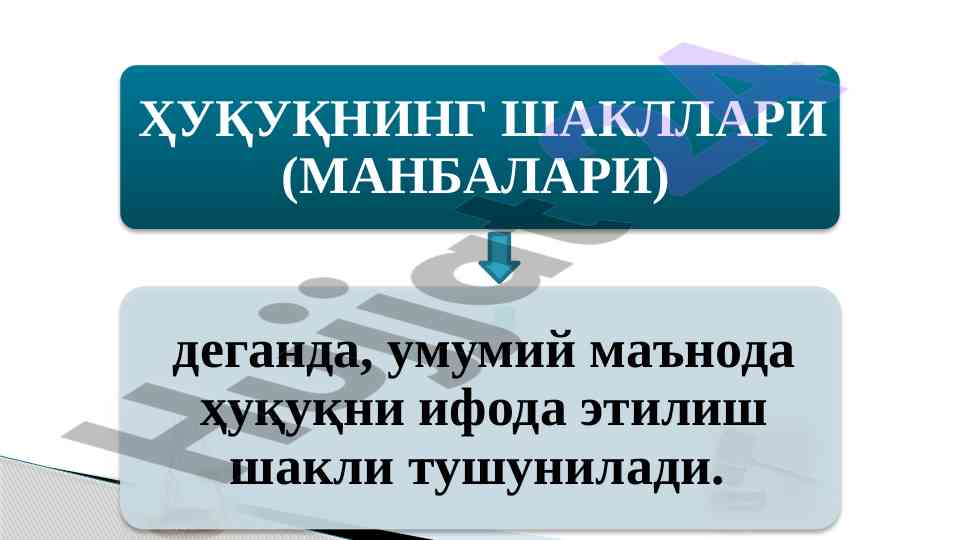 ҲУҚУҚНИНГ ШАКЛЛАРИ (МАНБАЛАРИ)

деганда, умумий маънода ҳуқуқни ифода этилиш шакли тушунилади.

Hujjat